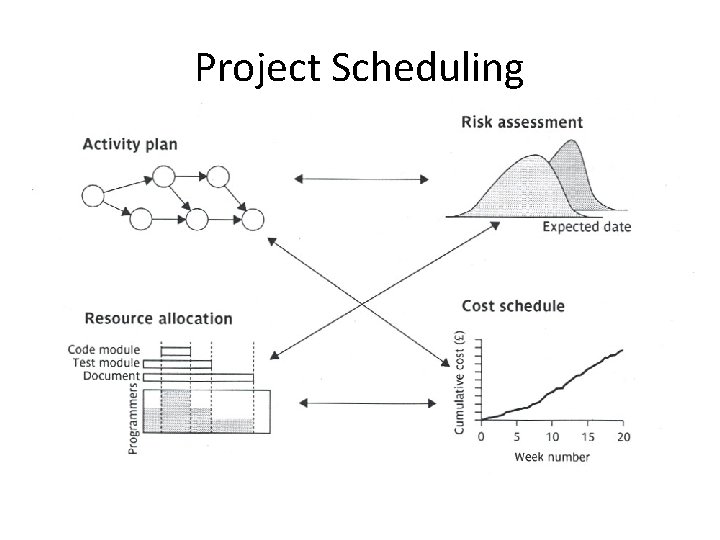 Project Scheduling

Activity plan

Risk assessment

Expected date

Resource allocation

Code module
Test module
Document
Programmers

Cost schedule

Cumulative cost (£)

0 5 10 15 20
Week number